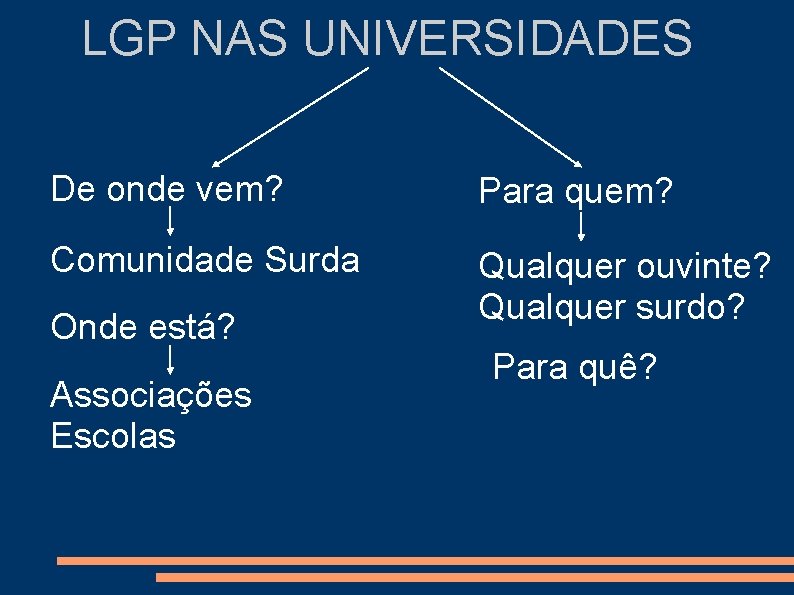 LGP NAS UNIVERSIDADES

De onde vem?

Comunidade Surda

Onde está?

Associações
Escolas

Para quem?

Qualquer ouvinte?
Qualquer surdo?

Para quê?